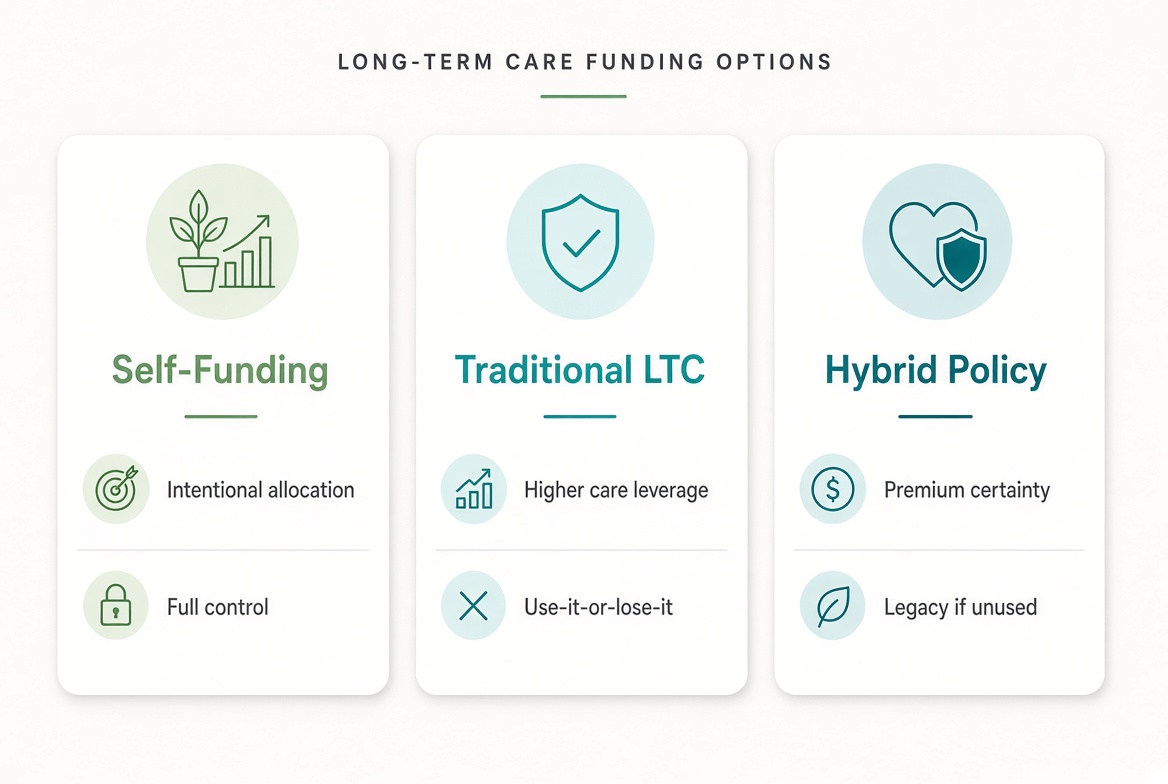 LONG-TERM CARE FUNDING OPTIONS

Self-Funding

Intentional allocation

Full control

Traditional LTC

Higher care leverage

Use-it-or-lose-it

Hybrid Policy

Premium certainty

Legacy if unused